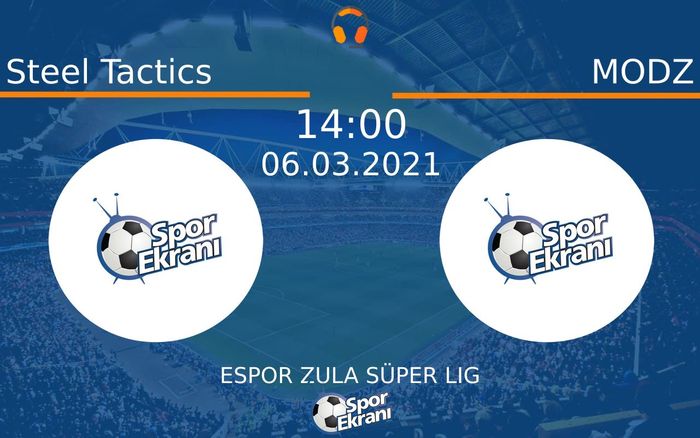 Steel Tactics

MODZ

14:00
06.03.2021

Spor Ekranı

Spor Ekranı

ESPOR ZULA SÜPER LIG

Spor Ekranı